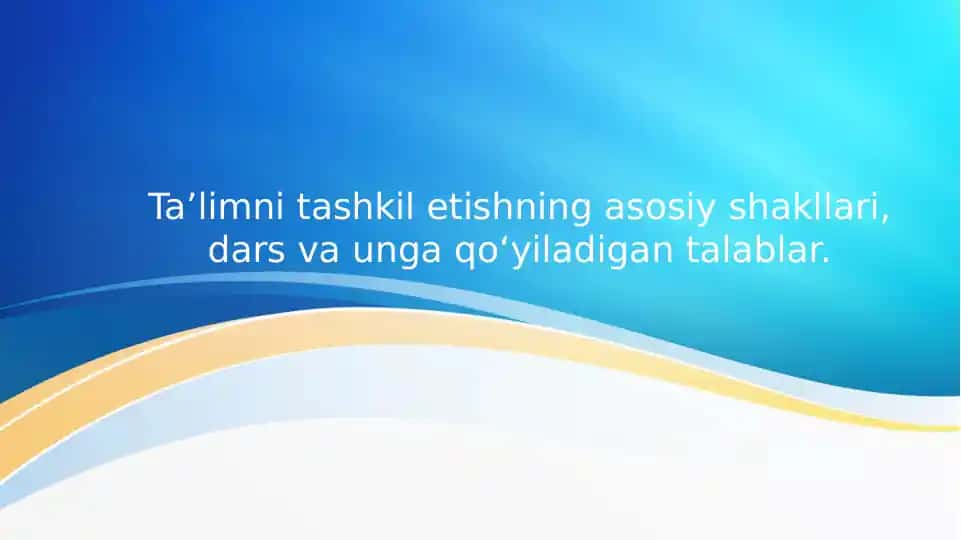 Ta’limni tashkil etishning asosiy shakllari, dars va unga qo‘yiladigan talablar.